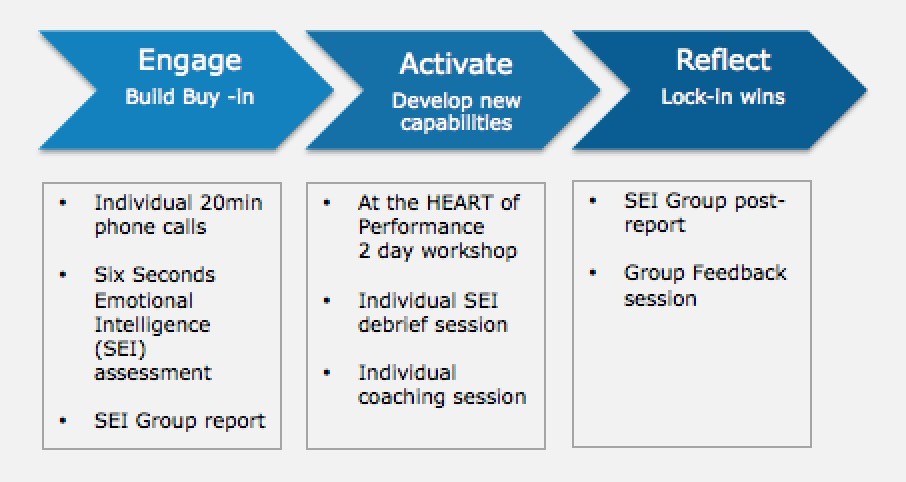 Engage
Build Buy -in

Activate
Develop new capabilities

Reflect
Lock-in wins

• Individual 20min phone calls

• Six Seconds Emotional Intelligence (SEI) assessment

• SEI Group report

• At the HEART of Performance 2 day workshop

• Individual SEI debrief session

• Individual coaching session

• SEI Group post-report

• Group Feedback session